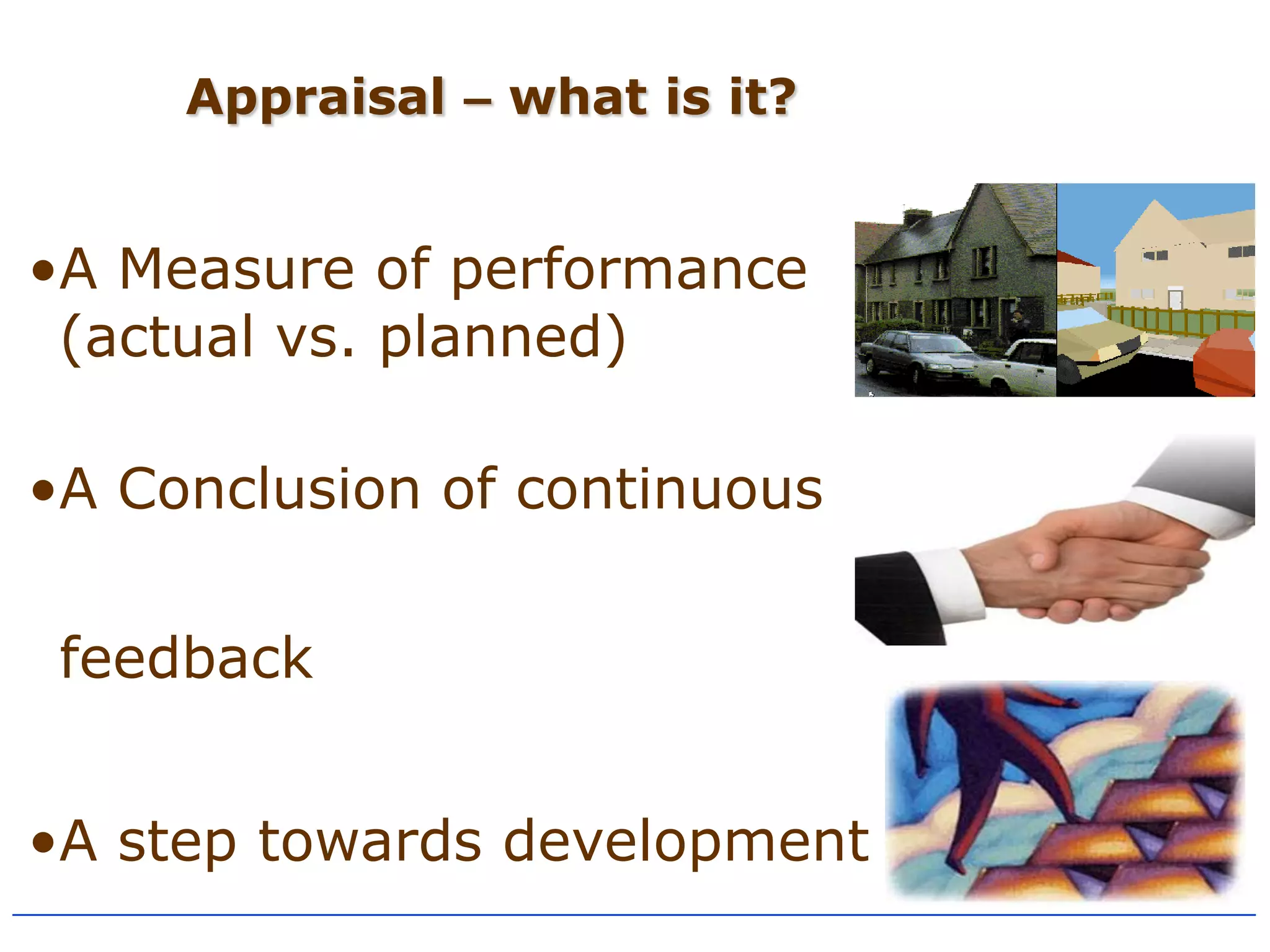 Appraisal – what is it?

•A Measure of performance (actual vs. planned)

•A Conclusion of continuous feedback

•A step towards development